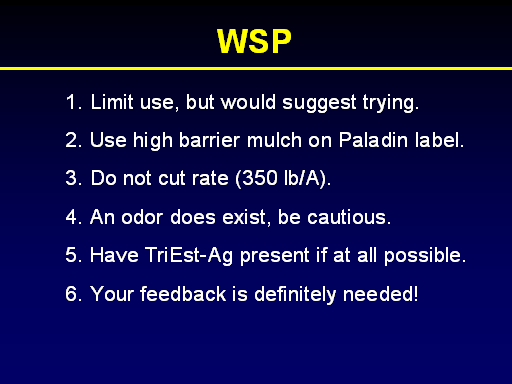 WSP

1. Limit use, but would suggest trying.

2. Use high barrier mulch on Paladin label.

3. Do not cut rate (350 lb/A).

4. An odor does exist, be cautious.

5. Have TriEst-Ag present if at all possible.

6. Your feedback is definitely needed!